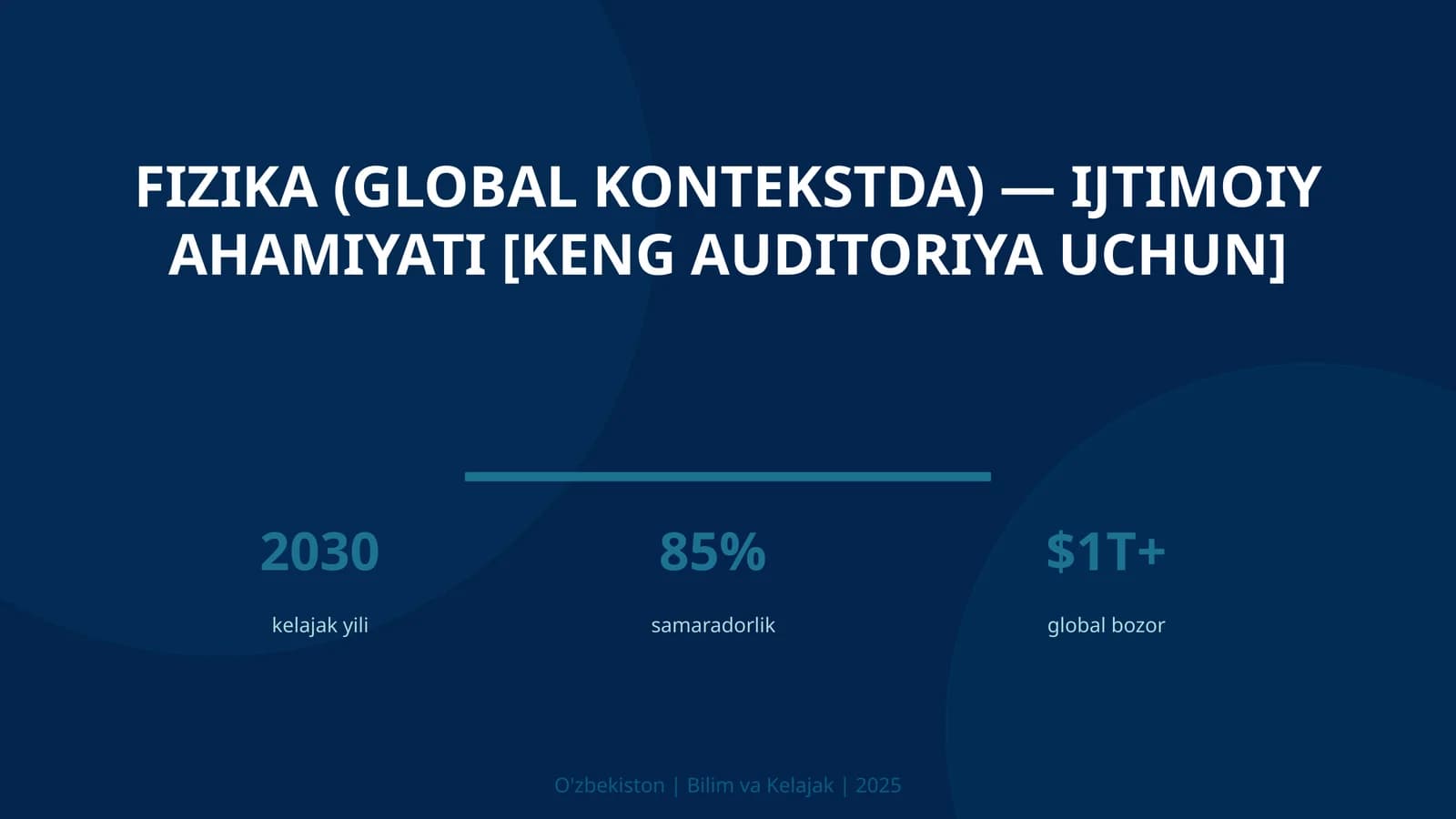 FIZIKA (GLOBAL KONTEKSTDA) — IJTIMOIY AHAMIYATI [KENG AUDITORIYA UCHUN]

2030
kelajak yili

85%
samaradorlik

\$1T+
global bozor

O'zbekiston | Bilim va Kelajak | 2025